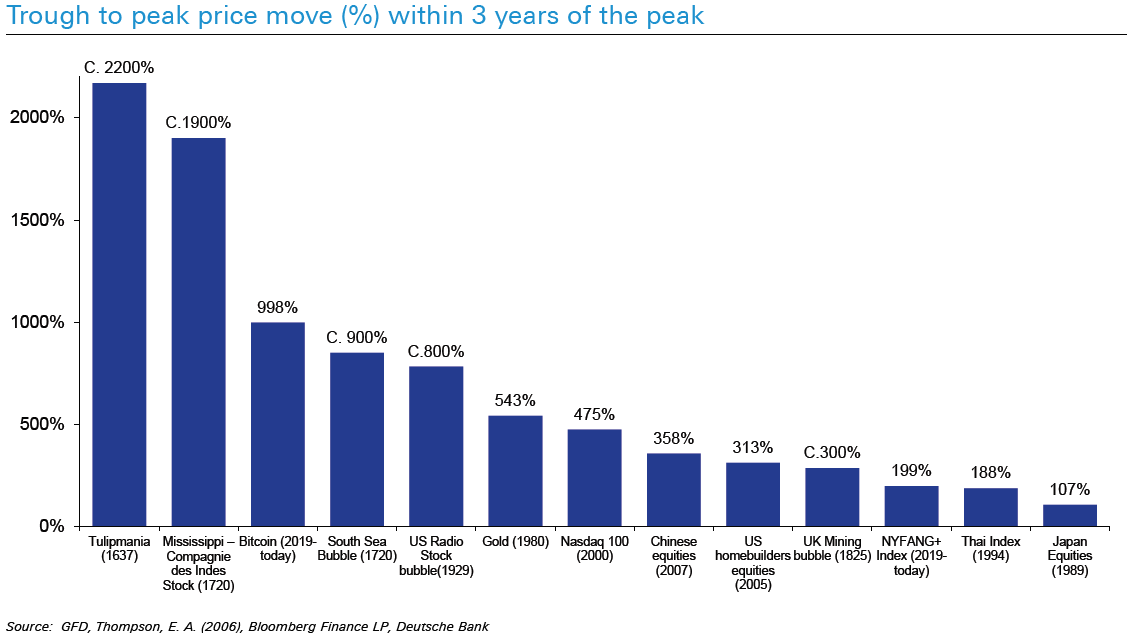 Trough to peak price move (%) within 3 years of the peak

2000%
1500%
1000%
500%
0%

C. 2200%
C.1900%
998%
C. 900%
C.800%
543%
475%
358%
313%
C.300%
199%
188%
107%

Tulipmania (1637)
Mississippi – Compagnie des Indes Stock (1720)
Bitcoin (2019-today)
South Sea Bubble (1720)
US Radio Stock bubble(1929)
Gold (1980)
Nasdaq 100 (2000)
Chinese equities (2007)
US homebuilders equities (2005)
UK Mining bubble (1825)
NYFANG+ Index (2019-today)
Thai Index (1994)
Japan Equities (1989)

Source: GFD, Thompson, E. A. (2006), Bloomberg Finance LP, Deutsche Bank